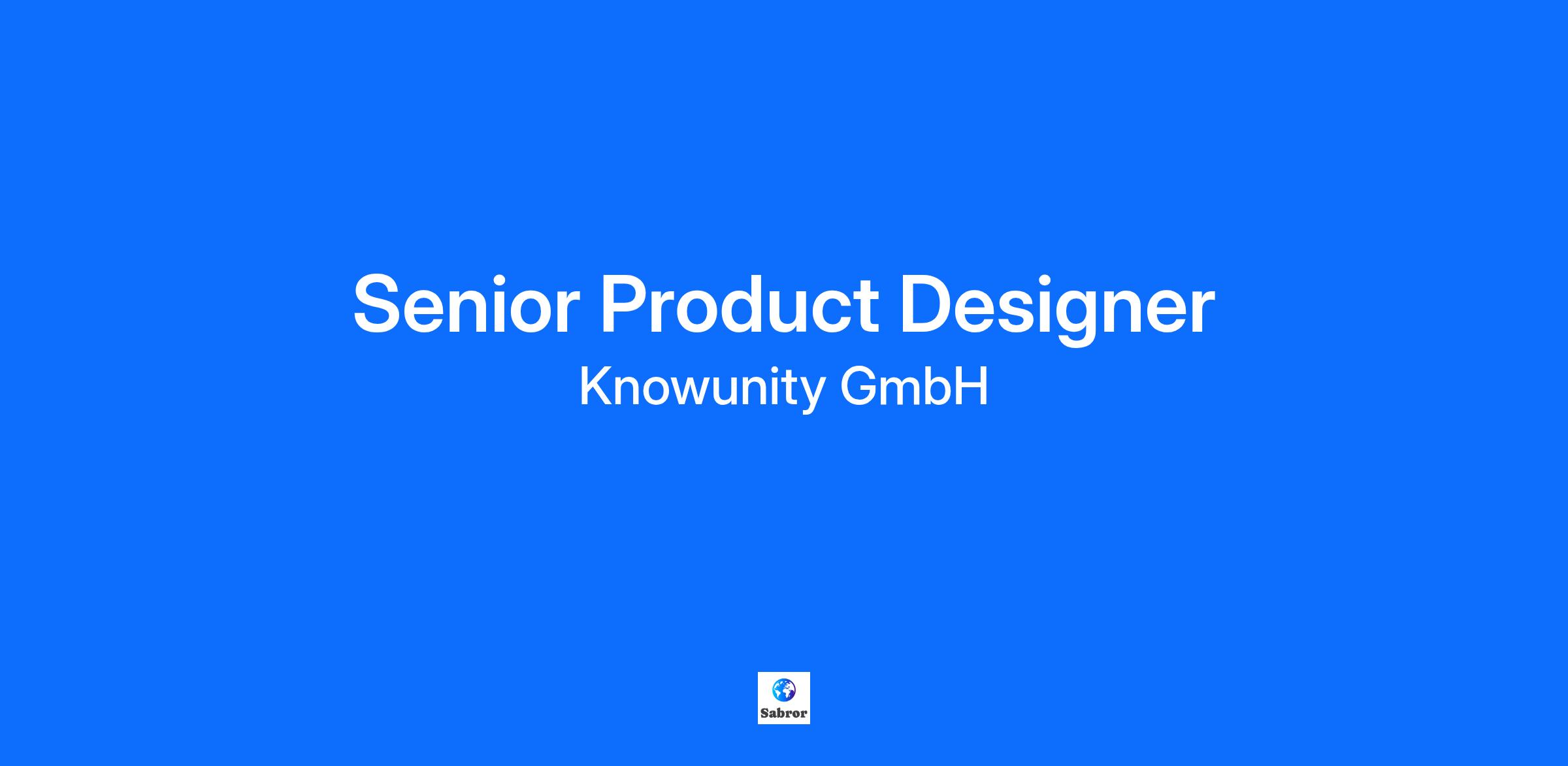 Senior Product Designer
Knowunity GmbH

Sabror